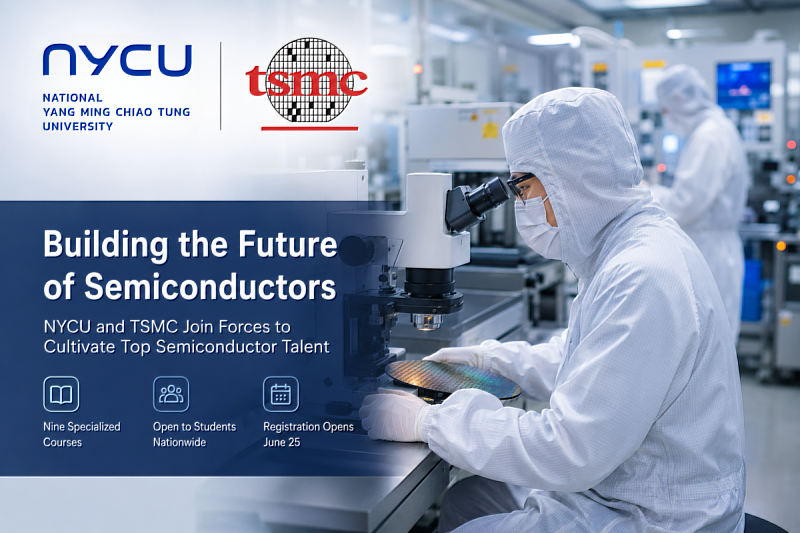 NYCU
NATIONAL
YANG MING CHIAO TUNG
UNIVERSITY

tsmc

Building the Future of Semiconductors

NYCU and TSMC Join Forces to Cultivate Top Semiconductor Talent

Nine Specialized Courses

Open to Students Nationwide

Registration Opens June 25